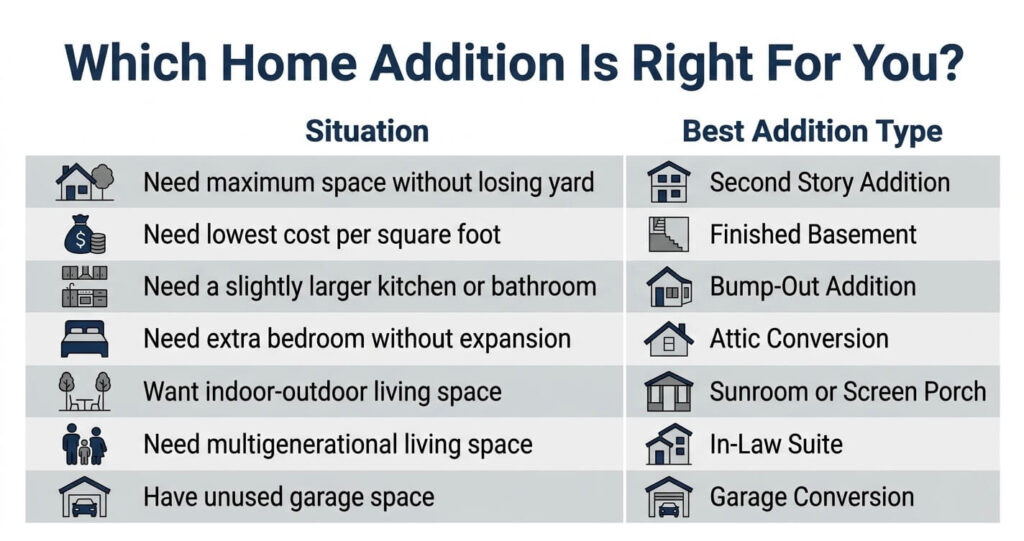 Which Home Addition Is Right For You?

| Situation | Best Addition Type |
|---|---|
| Need maximum space without losing yard | Second Story Addition |
| Need lowest cost per square foot | Finished Basement |
| Need a slightly larger kitchen or bathroom | Bump-Out Addition |
| Need extra bedroom without expansion | Attic Conversion |
| Want indoor-outdoor living space | Sunroom or Screen Porch |
| Need multigenerational living space | In-Law Suite |
| Have unused garage space | Garage Conversion |